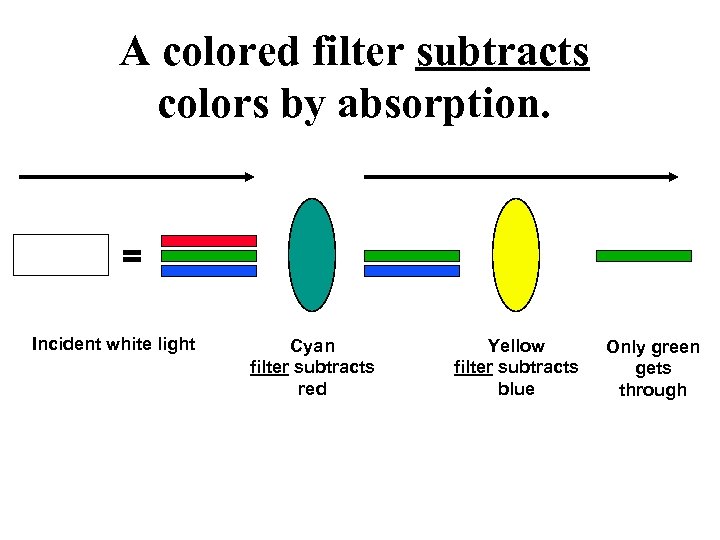 A colored filter subtracts colors by absorption.

=

Incident white light

Cyan filter subtracts red

Yellow filter subtracts blue

Only green gets through